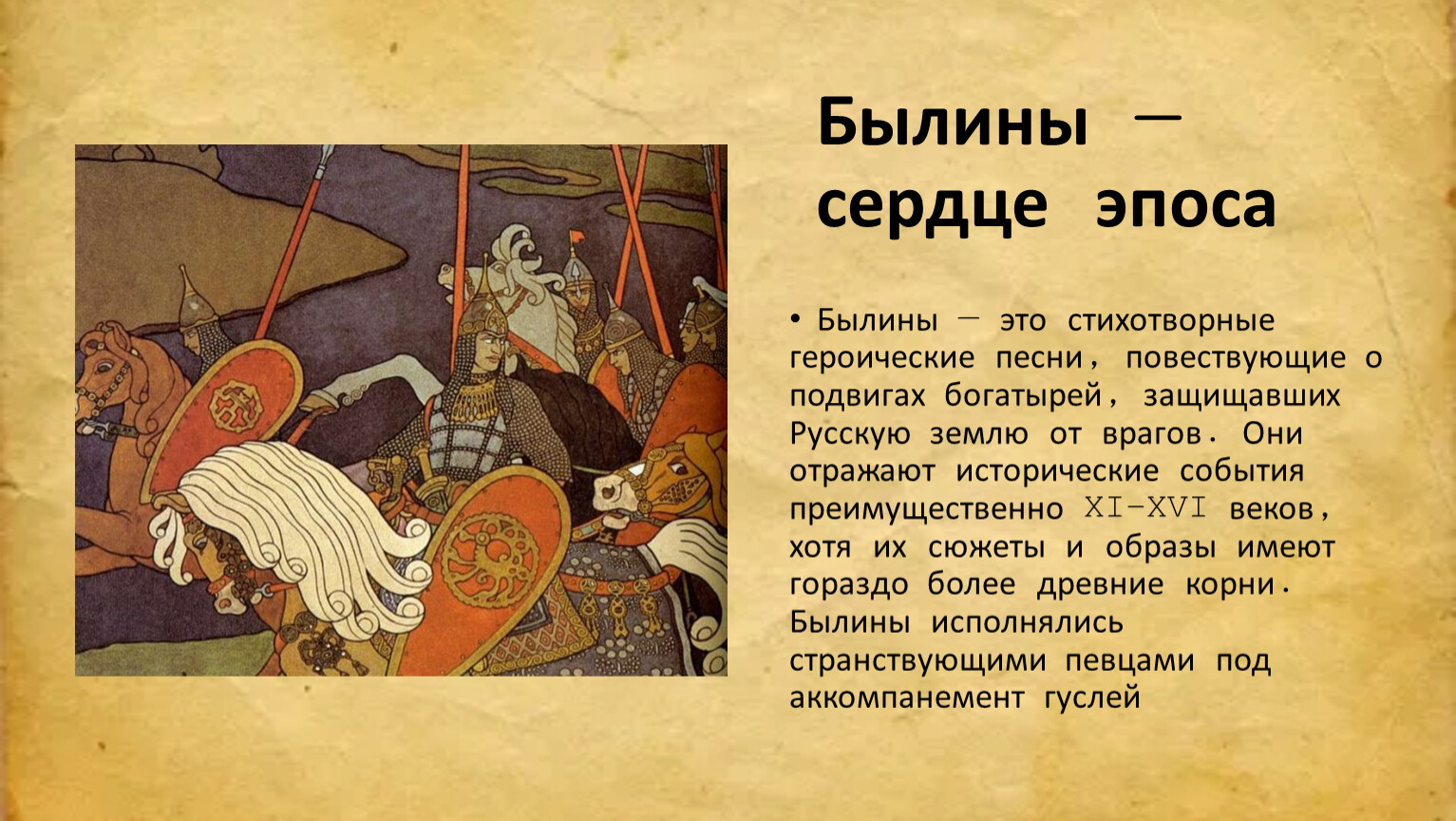 Былины — сердце эпоса

• Былины — это стихотворные героические песни, повествующие о подвигах богатырей, защищавших Русскую землю от врагов. Они отражают исторические события преимущественно XI–XVI веков, хотя их сюжеты и образы имеют гораздо более древние корни. Былины исполнялись странствующими певцами под аккомпанемент гуслей